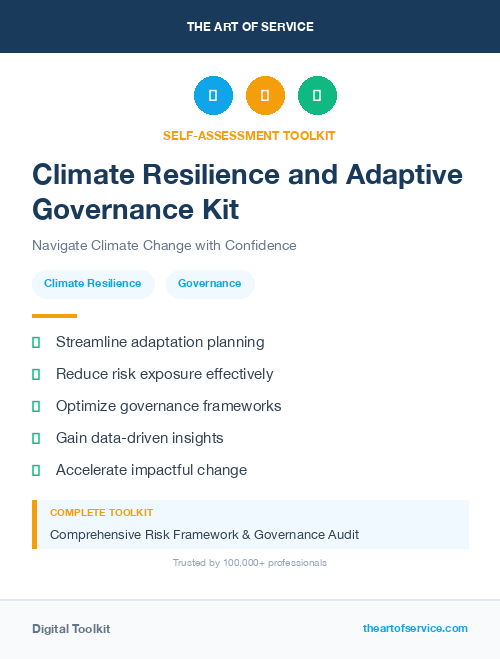 THE ART OF SERVICE

SELF-ASSESSMENT TOOLKIT

Climate Resilience and Adaptive Governance Kit

Navigate Climate Change with Confidence

Climate Resilience

Governance

Streamline adaptation planning

Reduce risk exposure effectively

Optimize governance frameworks

Gain data-driven insights

Accelerate impactful change

COMPLETE TOOLKIT

Comprehensive Risk Framework & Governance Audit

Trusted by 100,000+ professionals

Digital Toolkit

theartofservice.com